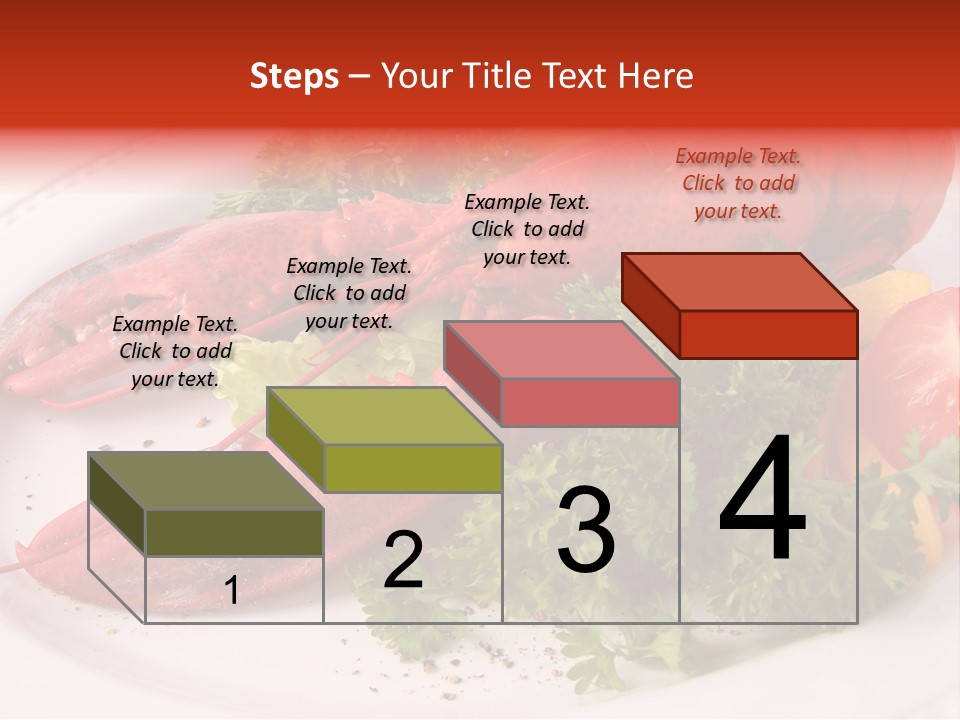 Steps – Your Title Text Here

Example Text. Click to add your text.

Example Text. Click to add your text.

Example Text. Click to add your text.

Example Text. Click to add your text.

1

2

3

4